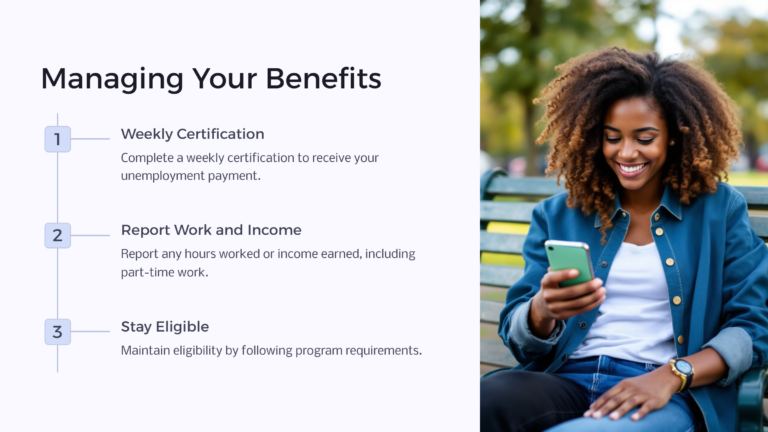 Managing Your Benefits

1

Weekly Certification

Complete a weekly certification to receive your unemployment payment.

2

Report Work and Income

Report any hours worked or income earned, including part-time work.

3

Stay Eligible

Maintain eligibility by following program requirements.